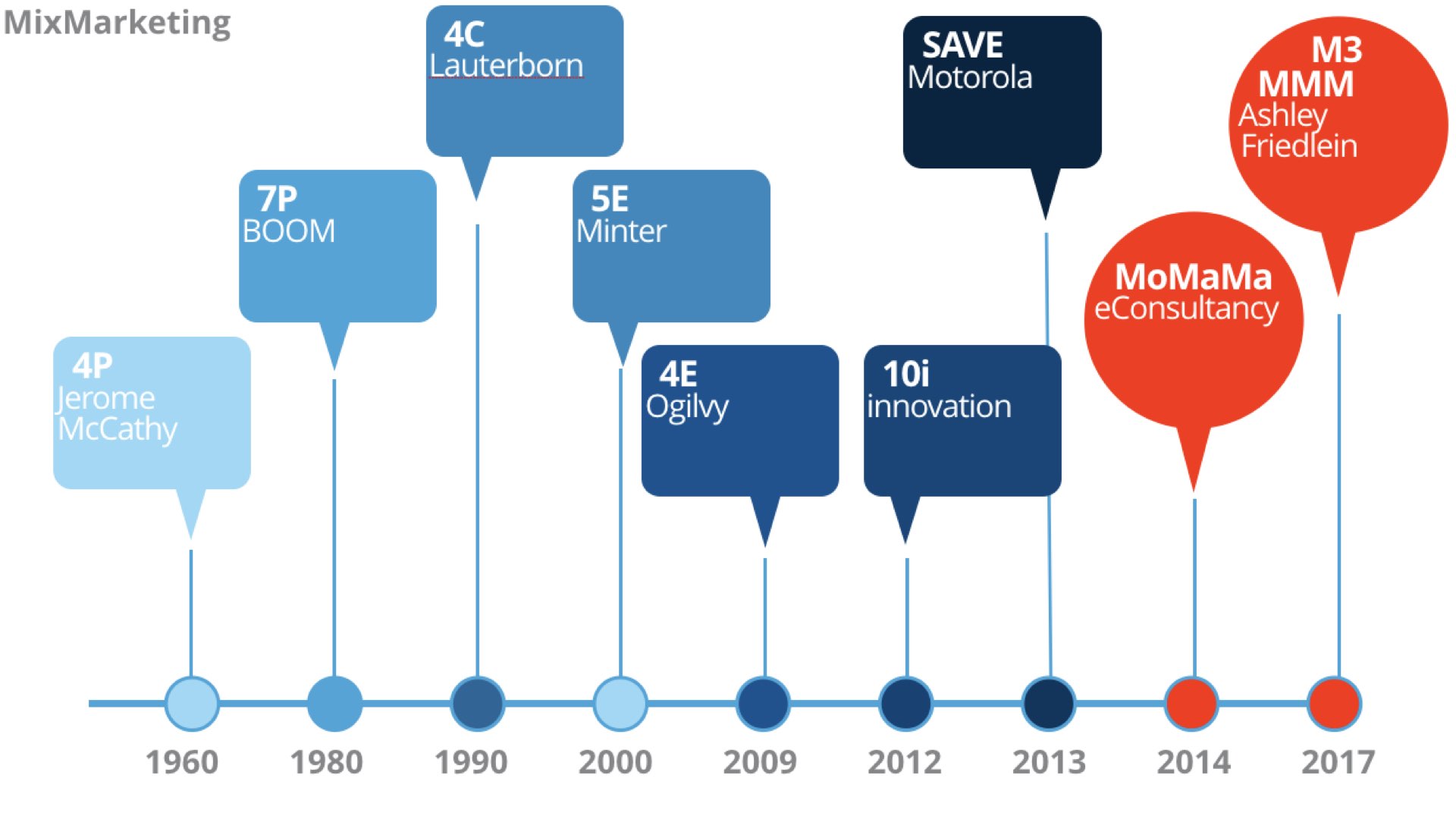 MixMarketing

4P
Jerome McCathy

7P
BOOM

4C
Lauterborn

5E
Minter

4E
Ogilvy

10i
innovation

SAVE
Motorola

MoMaMa
eConsultancy

M3
MMM
Ashley Friedlein

1960 1980 1990 2000 2009 2012 2013 2014 2017